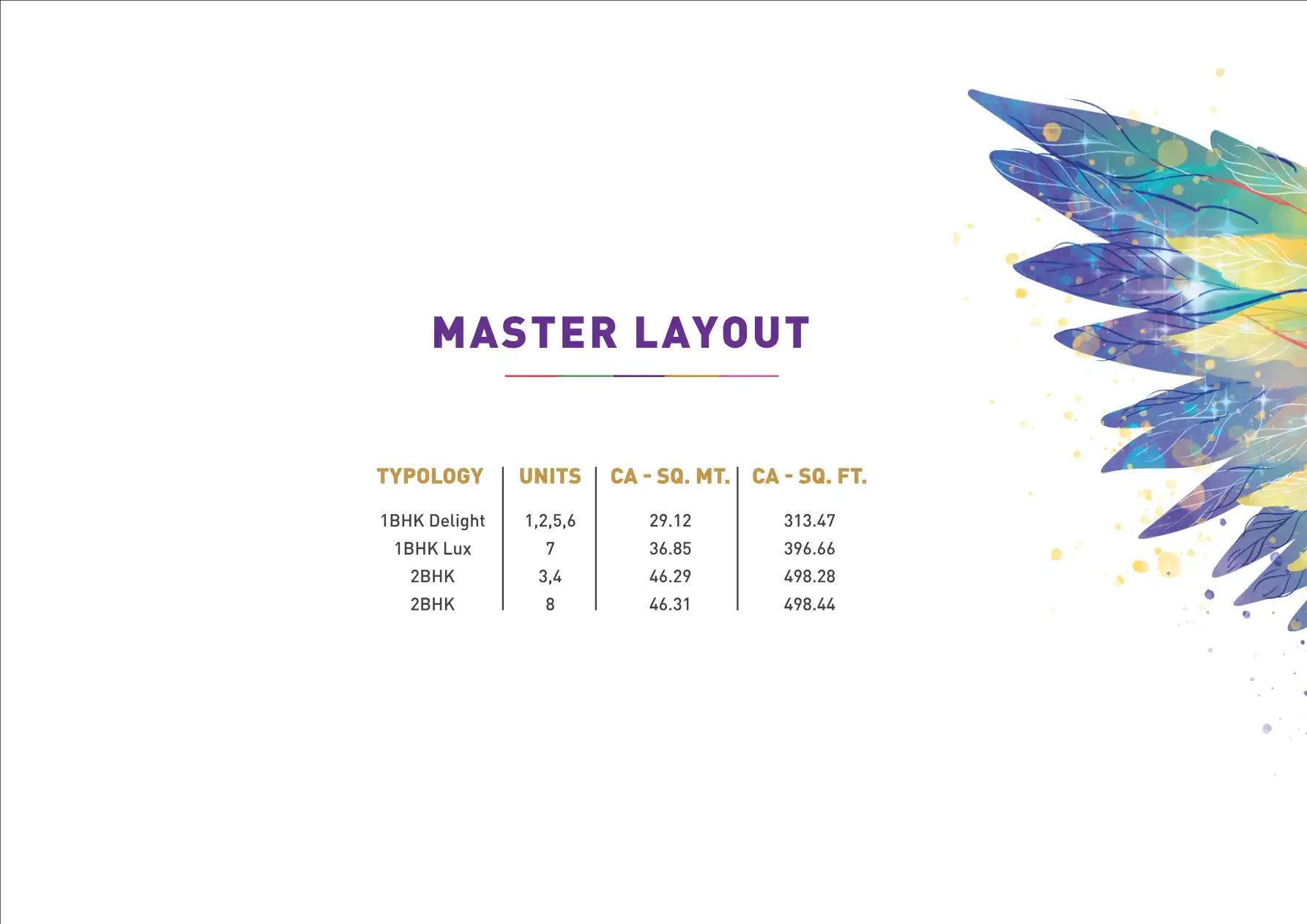 MASTER LAYOUT

| TYPOLOGY | UNITS | CA - SQ. MT. | CA - SQ. FT. |
|---|---|---|---|
| 1BHK Delight | 1,2,5,6 | 29.12 | 313.47 |
| 1BHK Lux | 7 | 36.85 | 396.66 |
| 2BHK | 3,4 | 46.29 | 498.28 |
| 2BHK | 8 | 46.31 | 498.44 |